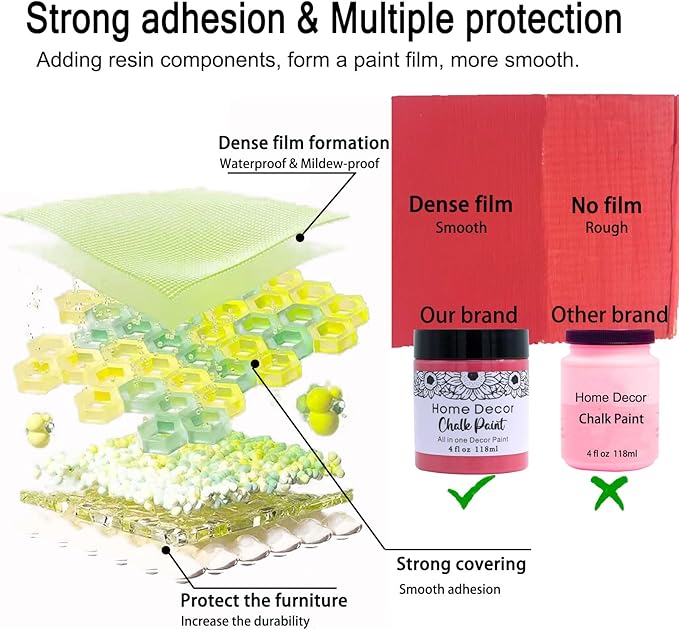 Strong adhesion & Multiple protection

Adding resin components, form a paint film, more smooth.

Dense film formation
Waterproof & Mildew-proof

Dense film
Smooth

No film
Rough

Our brand

Other brand

Home Decor
Chalk Paint
All in one Decor Paint
4 fl oz 118ml

Home Decor
Chalk Paint
4 fl oz 118ml

Strong covering
Smooth adhesion

Protect the furniture
Increase the durability